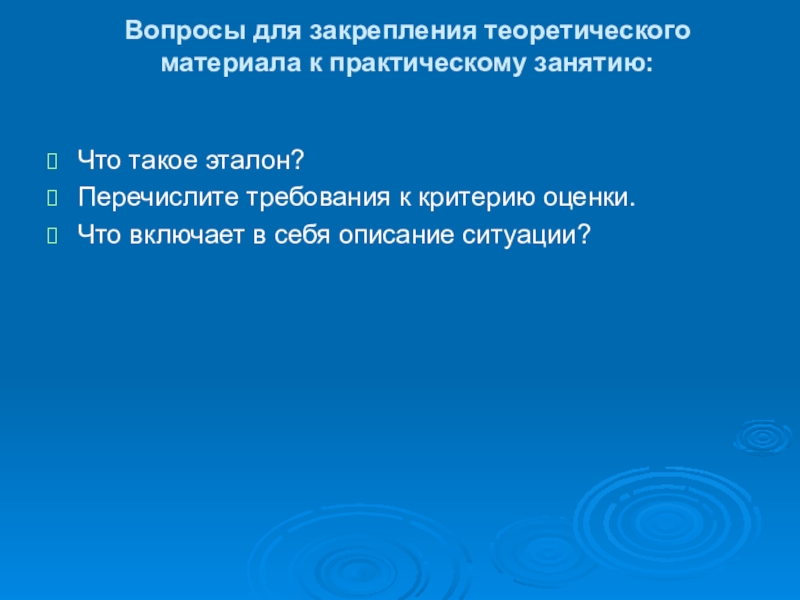 Вопросы для закрепления теоретического материала к практическому занятию:

Что такое эталон?
Перечислите требования к критерию оценки.
Что включает в себя описание ситуации?